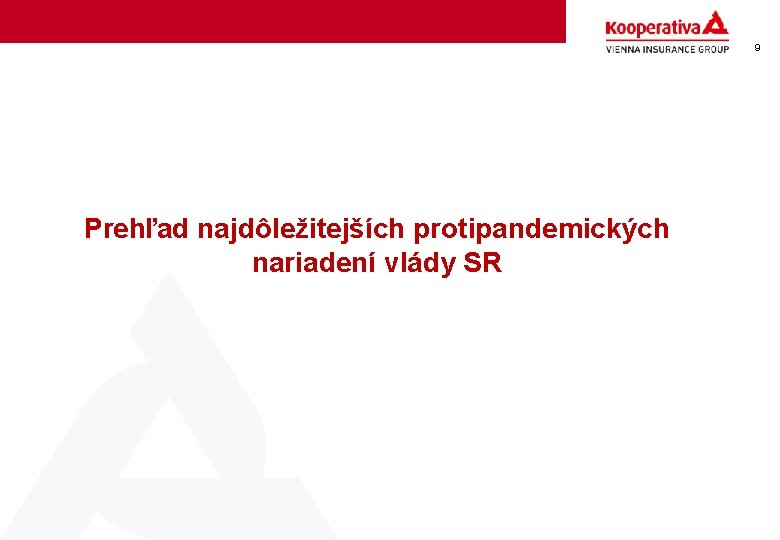 Kooperativa
VIENNA INSURANCE GROUP
9

Prehľad najdôležitejších protipandemických nariadení vlády SR